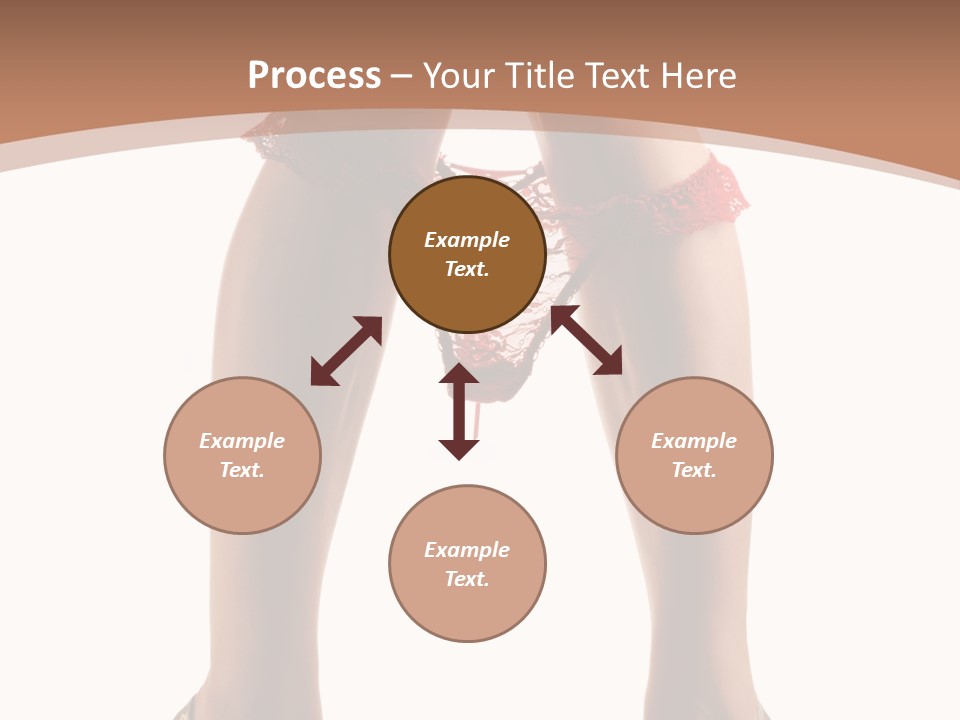 Process – Your Title Text Here

Example Text.

Example Text.

Example Text.

Example Text.